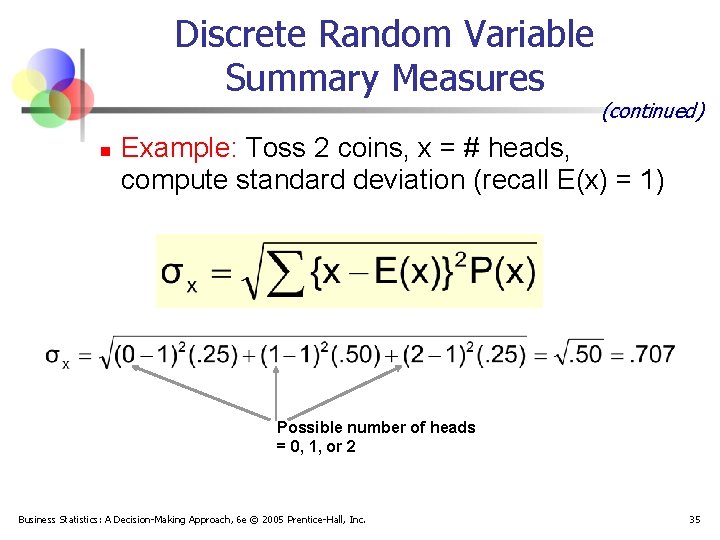 Discrete Random Variable Summary Measures

(continued)

Example: Toss 2 coins, x = # heads, compute standard deviation (recall E(x) = 1)

$\sigma_x = \sqrt{\sum \{x - E(x)\}^2 P(x)}$

$\sigma_x = \sqrt{(0-1)^2(.25) + (1-1)^2(.50) + (2-1)^2(.25)} = \sqrt{.50} = .707$

Possible number of heads = 0, 1, or 2

Business Statistics: A Decision-Making Approach, 6e © 2005 Prentice-Hall, Inc.

35